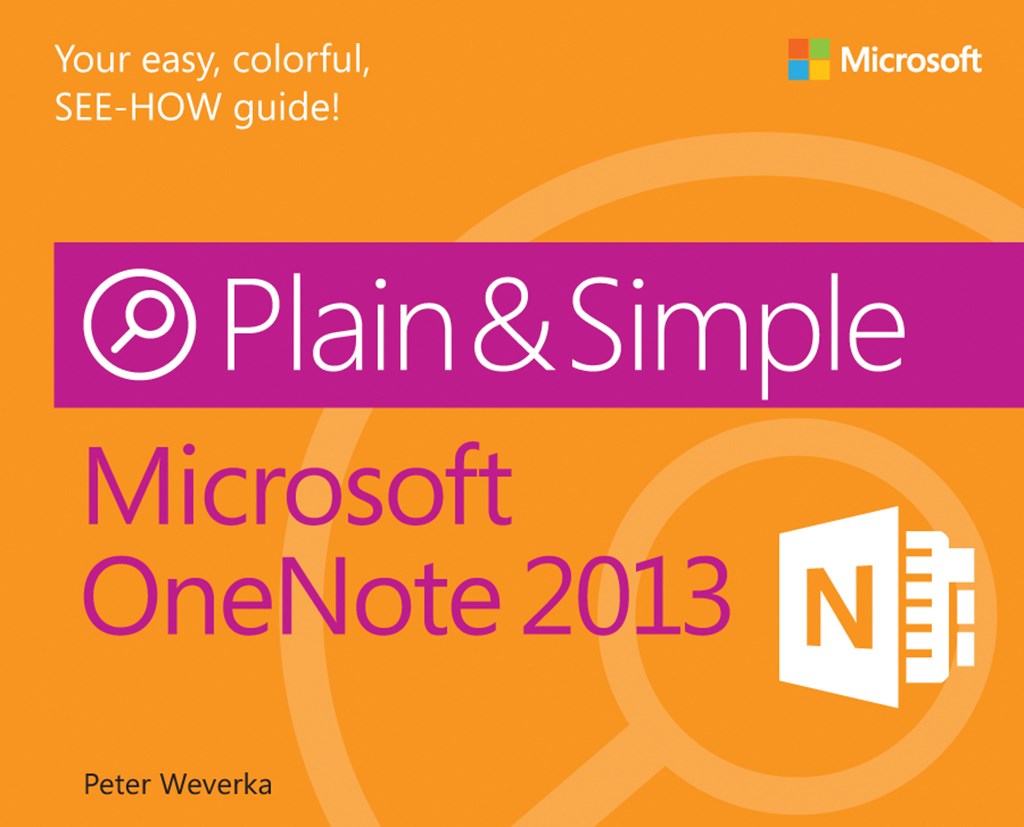 Your easy, colorful, SEE-HOW guide!

Microsoft

Plain & Simple

Microsoft OneNote 2013

N

Peter Weverka